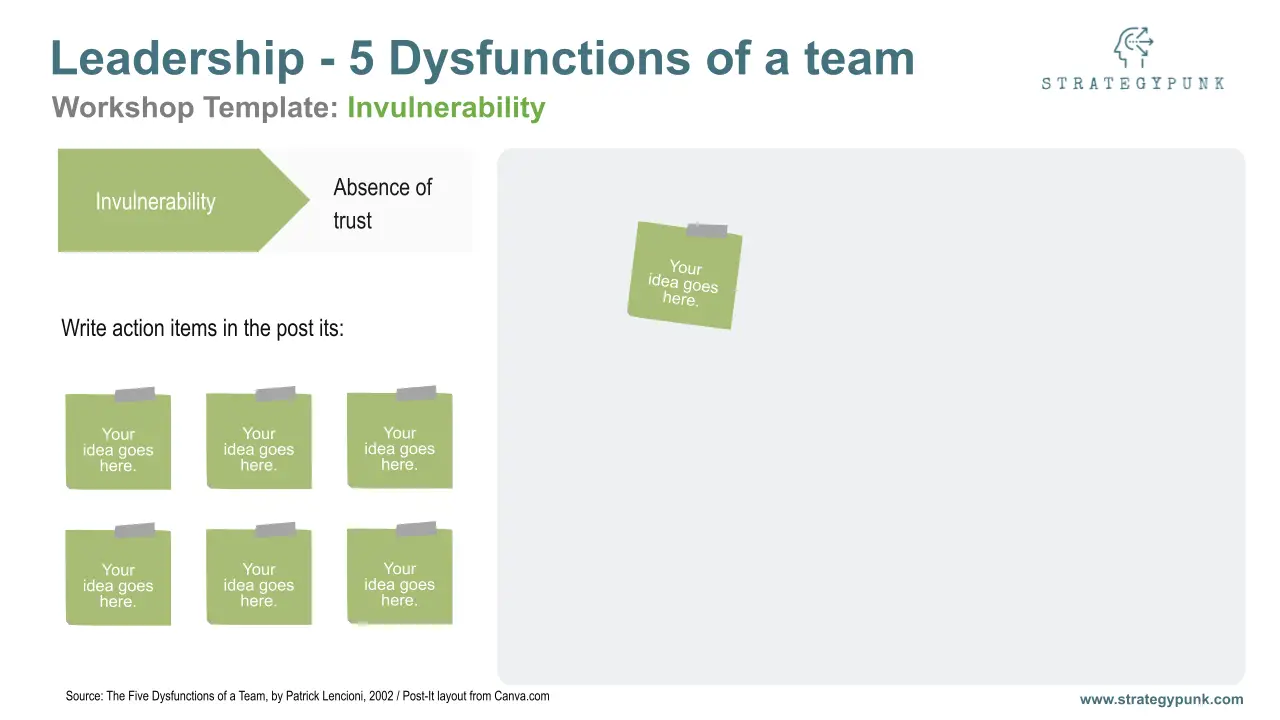 Leadership - 5 Dysfunctions of a team

STRATEGYPUNK

Workshop Template: Invulnerability

Invulnerability

Absence of trust

Your idea goes here.

Write action items in the post its:

Your idea goes here.

Your idea goes here.

Your idea goes here.

Your idea goes here.

Your idea goes here.

Your idea goes here.

Source: The Five Dysfunctions of a Team, by Patrick Lencioni, 2002 / Post-It layout from Canva.com

www.strategypunk.com